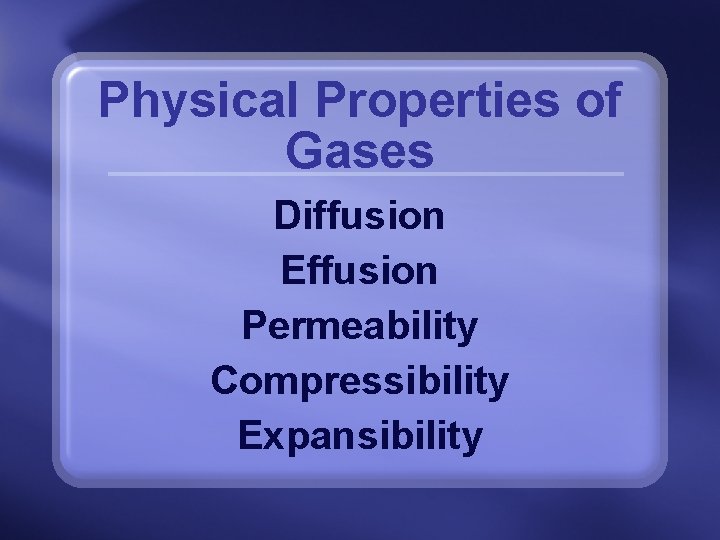 Physical Properties of Gases

Diffusion

Effusion

Permeability

Compressibility

Expansibility